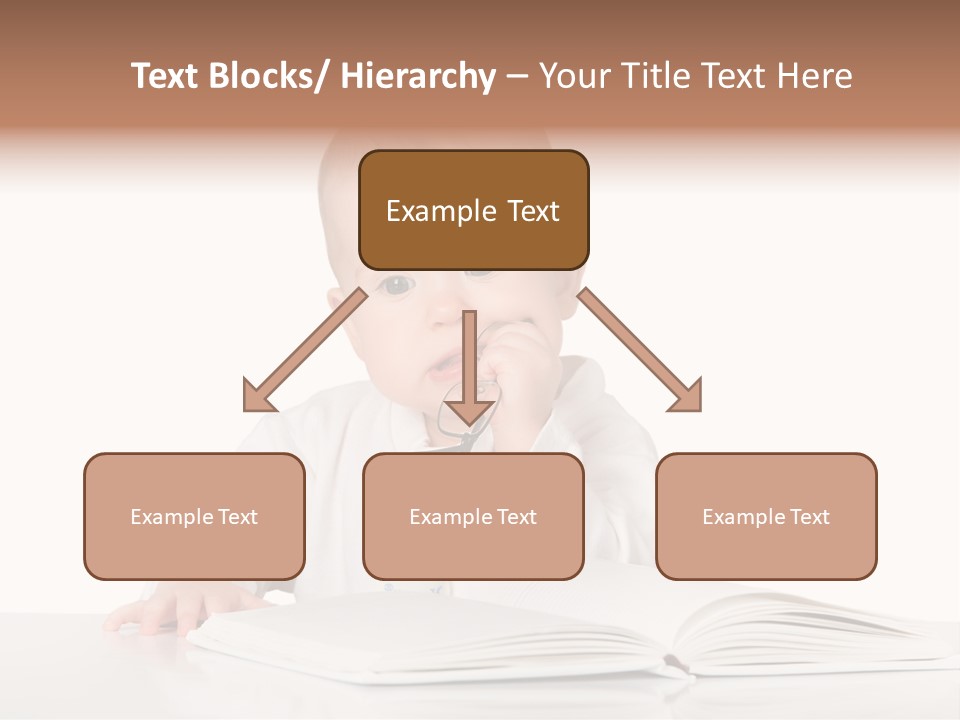 Text Blocks/ Hierarchy – Your Title Text Here

Example Text

Example Text

Example Text

Example Text